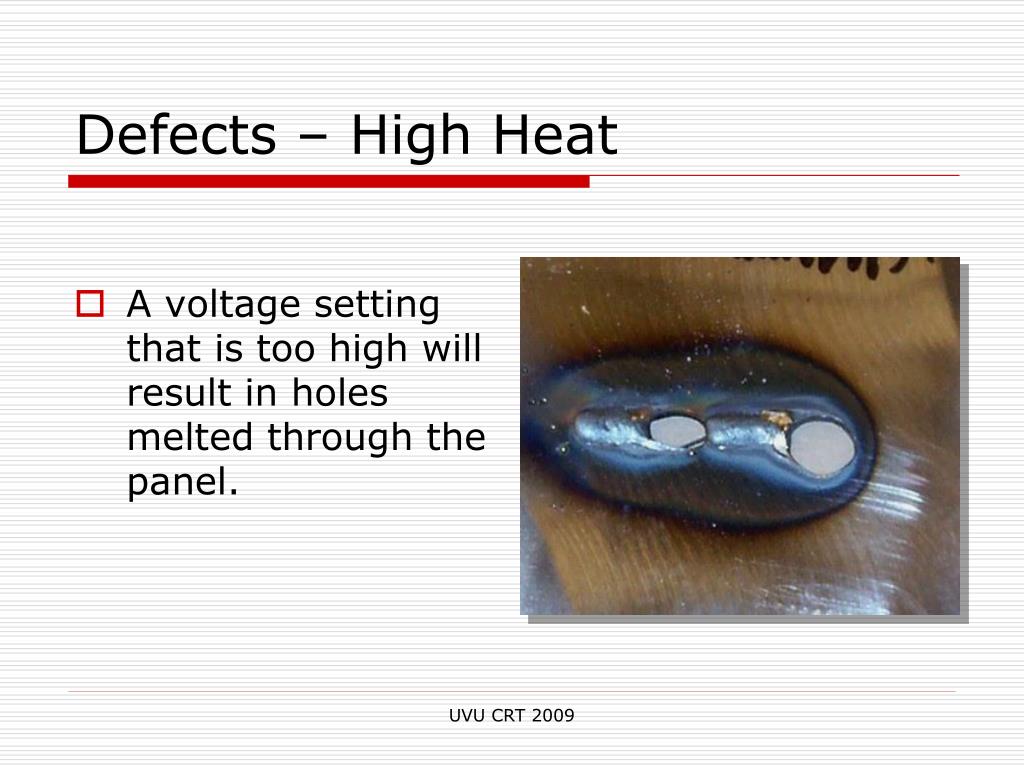 Defects – High Heat

A voltage setting that is too high will result in holes melted through the panel.

UVU CRT 2009